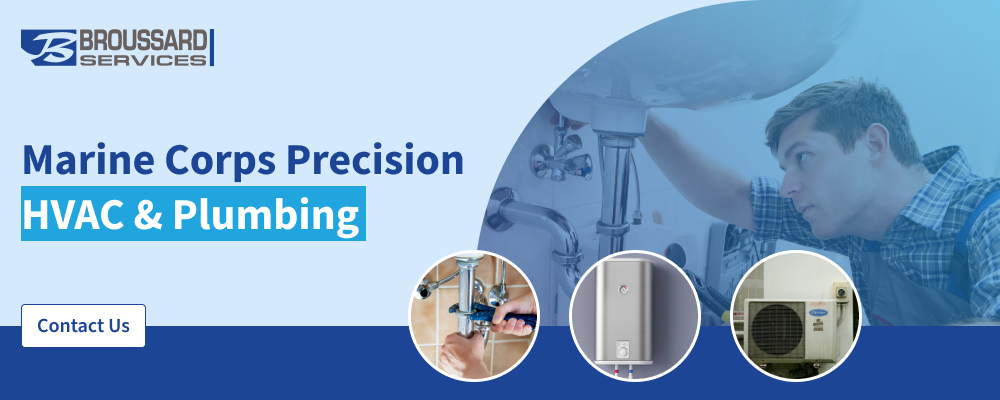 BROUSSARD SERVICES

Marine Corps Precision
HVAC & Plumbing

Contact Us